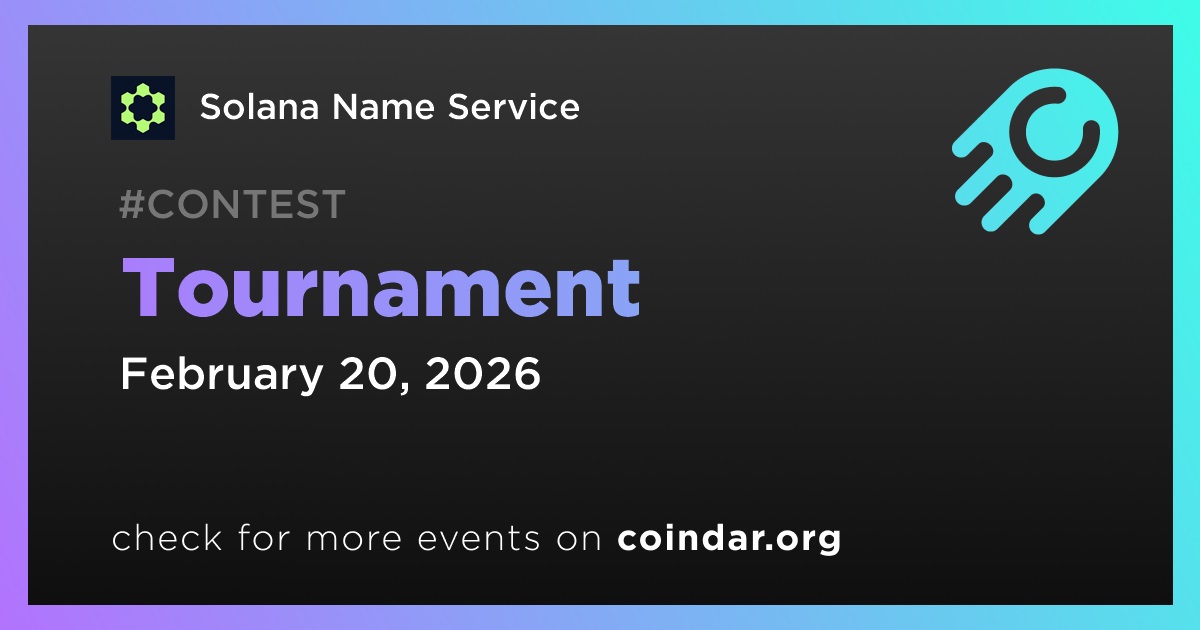 Solana Name Service

#CONTEST

Tournament

February 20, 2026

check for more events on coindar.org